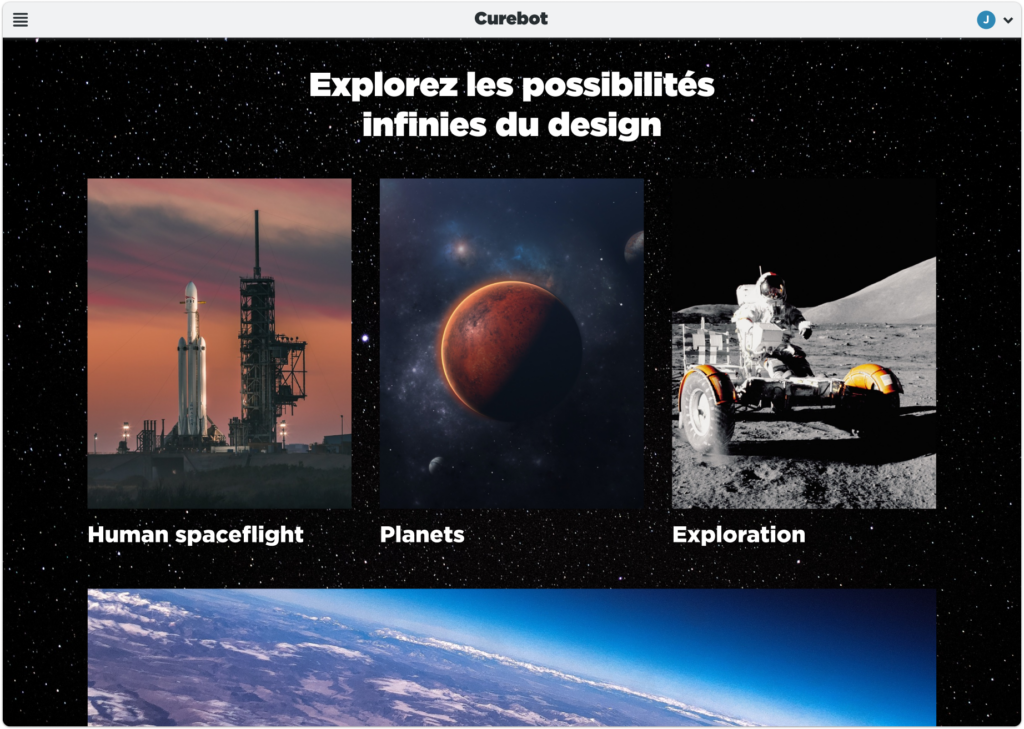 Curebot

J

Explorez les possibilités infinies du design

Human spaceflight

Planets

Exploration